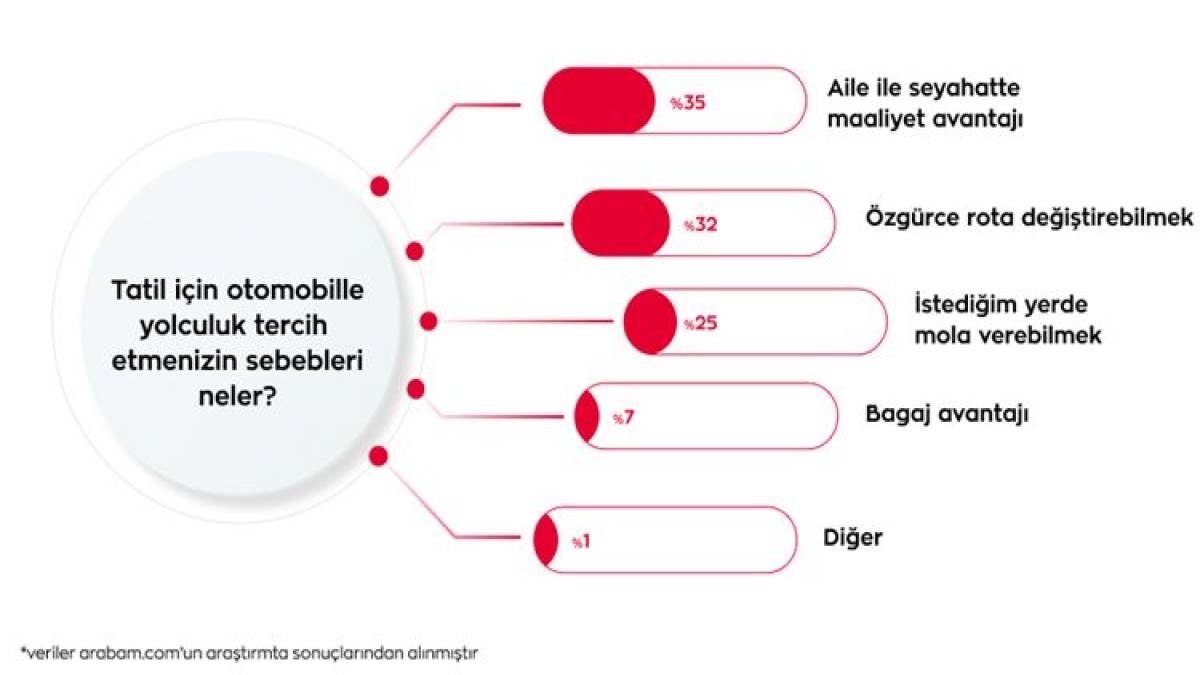 Tatil için otomobille yolculuk tercih etmenizin sebebleri neler?

%35 Aile ile seyahatte maaliyet avantajı

%32 Özgürce rota değiştirebilmek

%25 İstediğim yerde mola verebilmek

%7 Bagaj avantajı

%1 Diğer

*veriler arabam.com'un araştırmta sonuçlarından alınmıştır